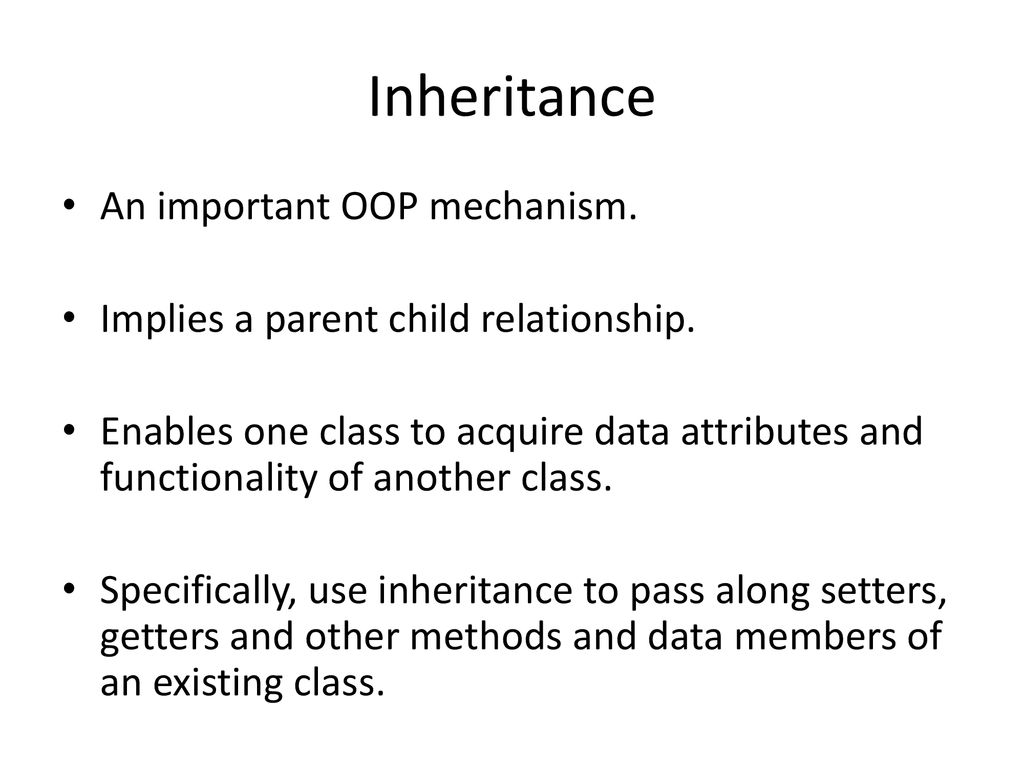 Inheritance

• An important OOP mechanism.

• Implies a parent child relationship.

• Enables one class to acquire data attributes and functionality of another class.

• Specifically, use inheritance to pass along setters, getters and other methods and data members of an existing class.